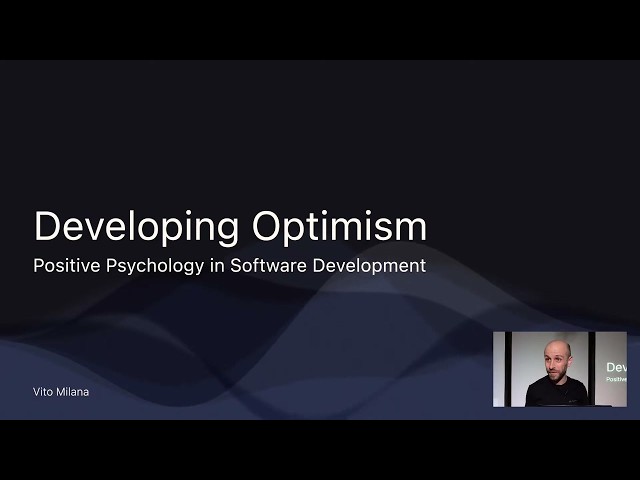 Developing Optimism
Positive Psychology in Software Development

Vito Milana

Dev
Positive